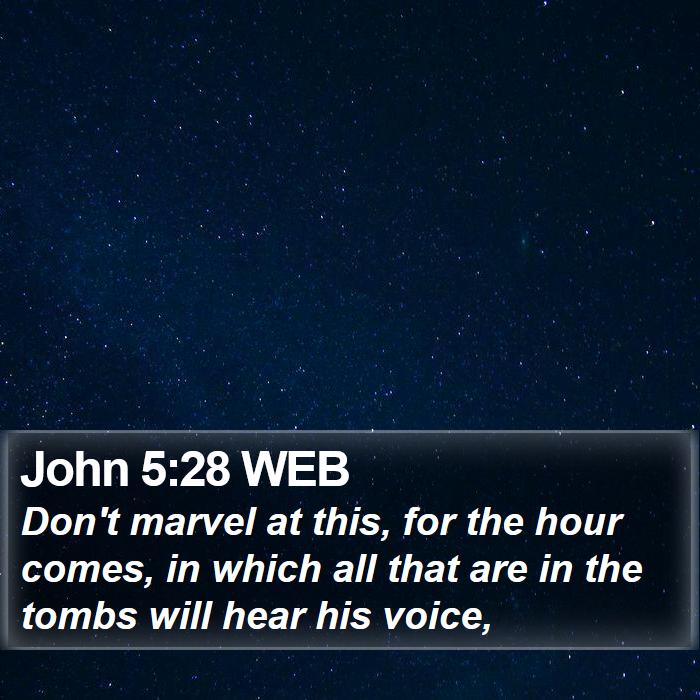 John 5:28 WEB

Don't marvel at this, for the hour comes, in which all that are in the tombs will hear his voice,